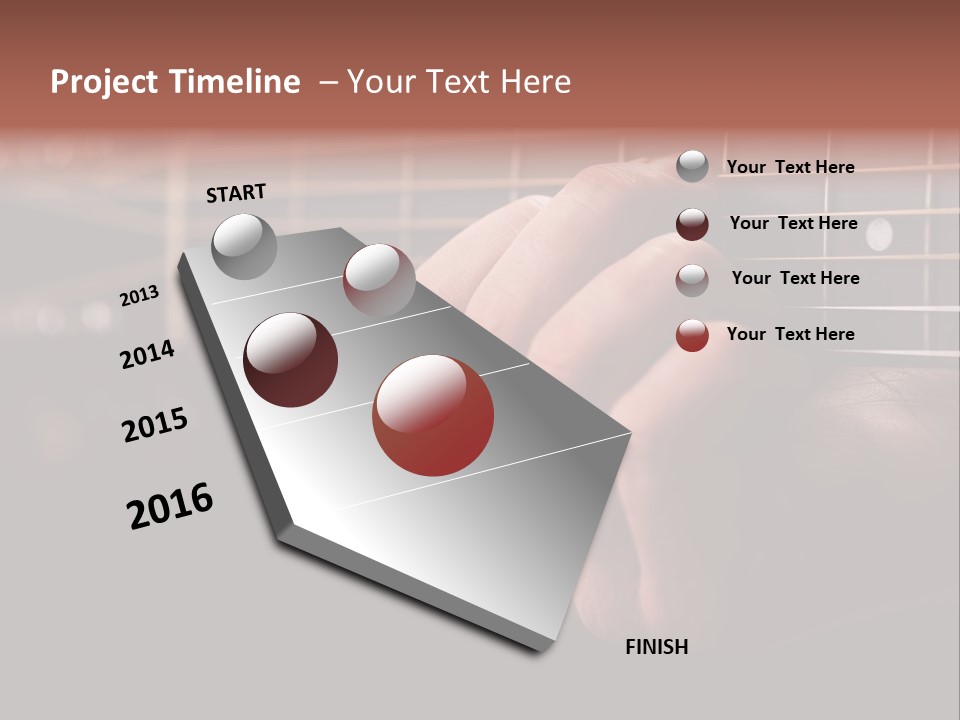 Project Timeline – Your Text Here

START

2013

2014

2015

2016

FINISH

Your Text Here

Your Text Here

Your Text Here

Your Text Here